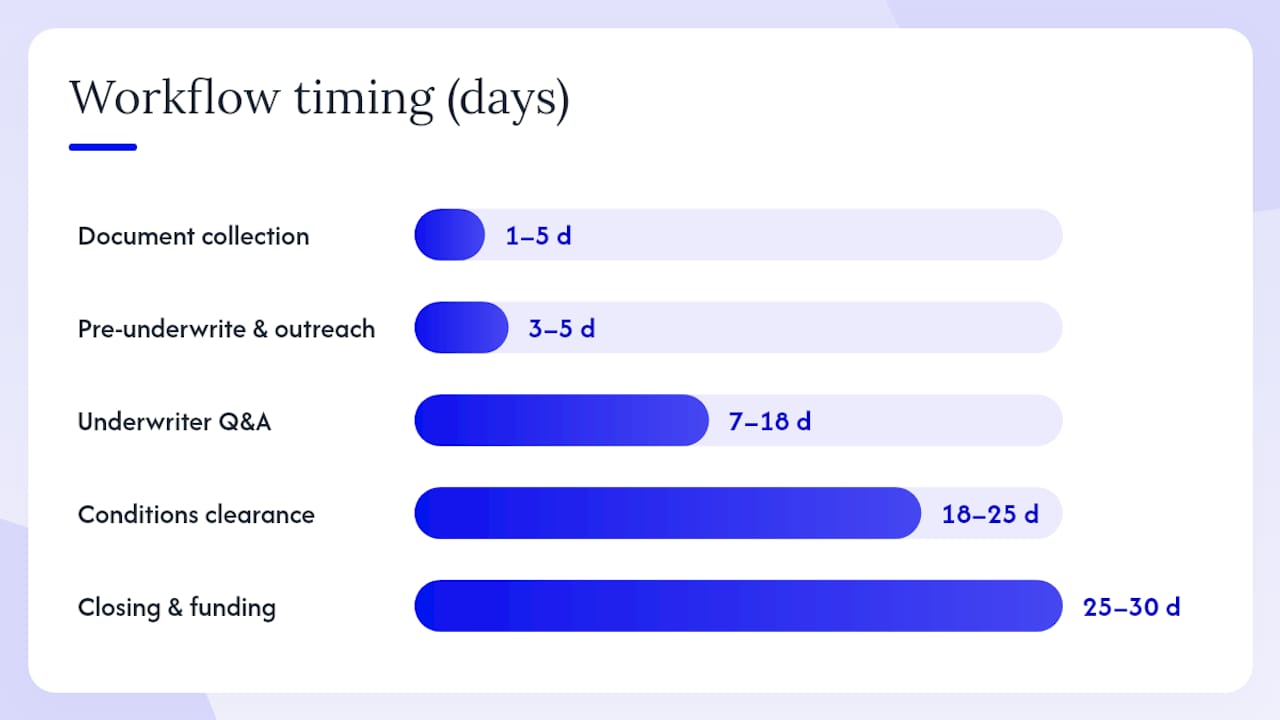 Workflow timing (days)

Document collection 1–5 d

Pre-underwrite & outreach 3–5 d

Underwriter Q&A 7–18 d

Conditions clearance 18–25 d

Closing & funding 25–30 d